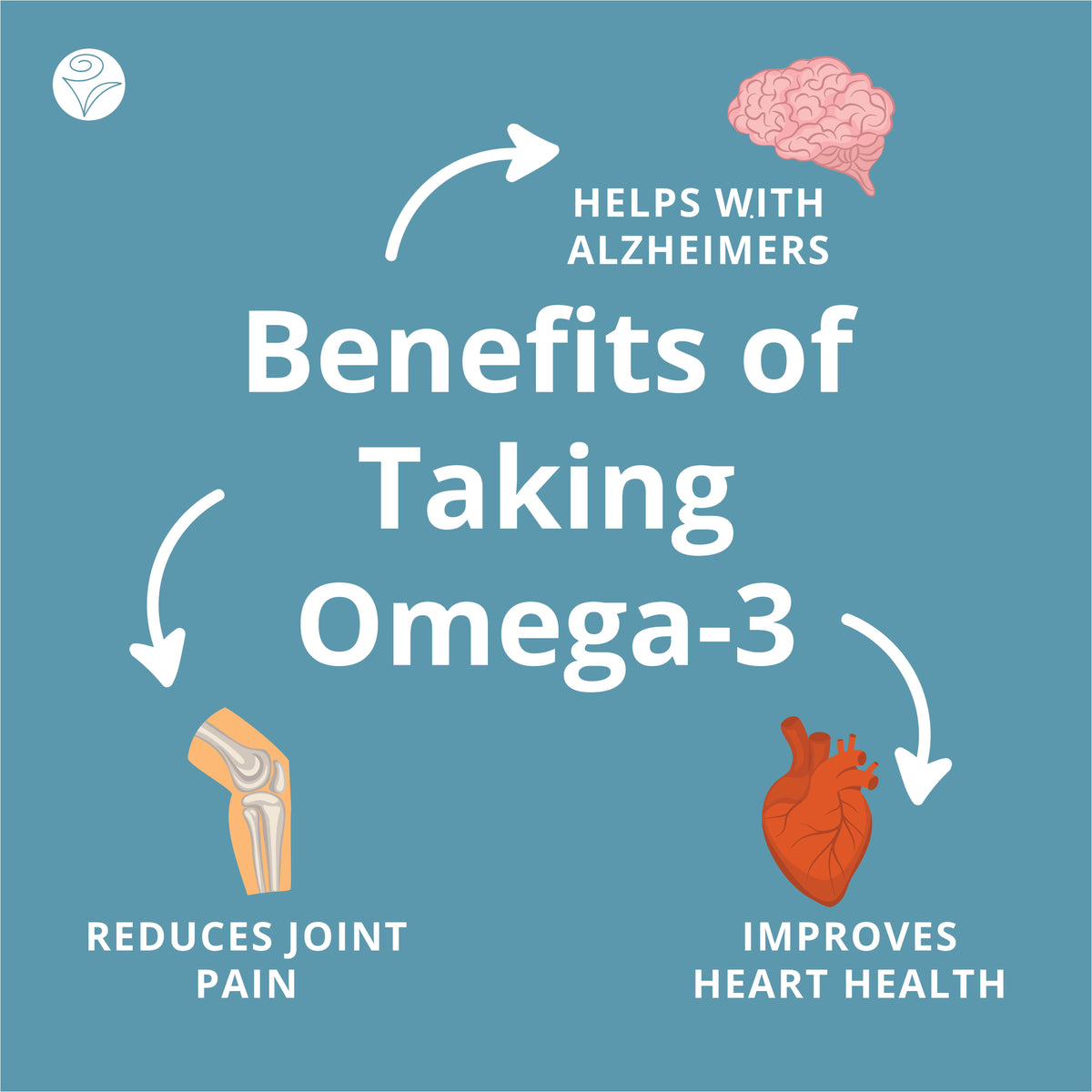 HELPS WITH ALZHEIMERS

Benefits of Taking Omega-3

REDUCES JOINT PAIN

IMPROVES HEART HEALTH